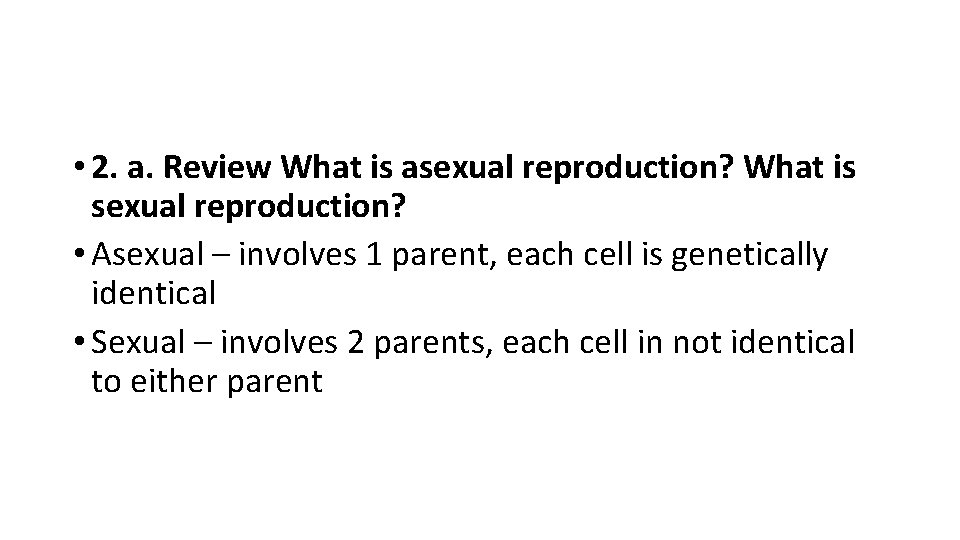 • 2. a. Review What is asexual reproduction? What is sexual reproduction?

• Asexual – involves 1 parent, each cell is genetically identical

• Sexual – involves 2 parents, each cell in not identical to either parent